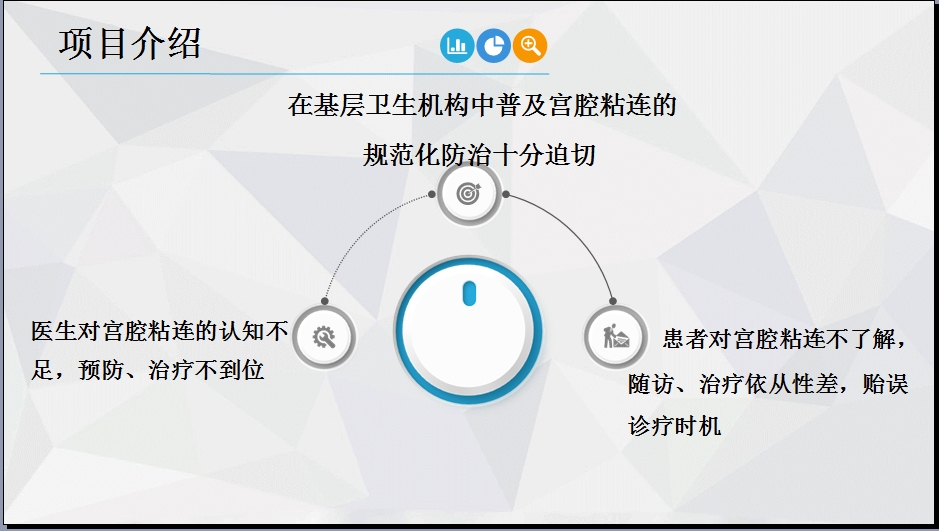 项目介绍

在基层卫生机构中普及宫腔粘连的规范化防治十分迫切

医生对宫腔粘连的认知不足，预防、治疗不到位

患者对宫腔粘连不了解，随访、治疗依从性差，贻误诊疗时机